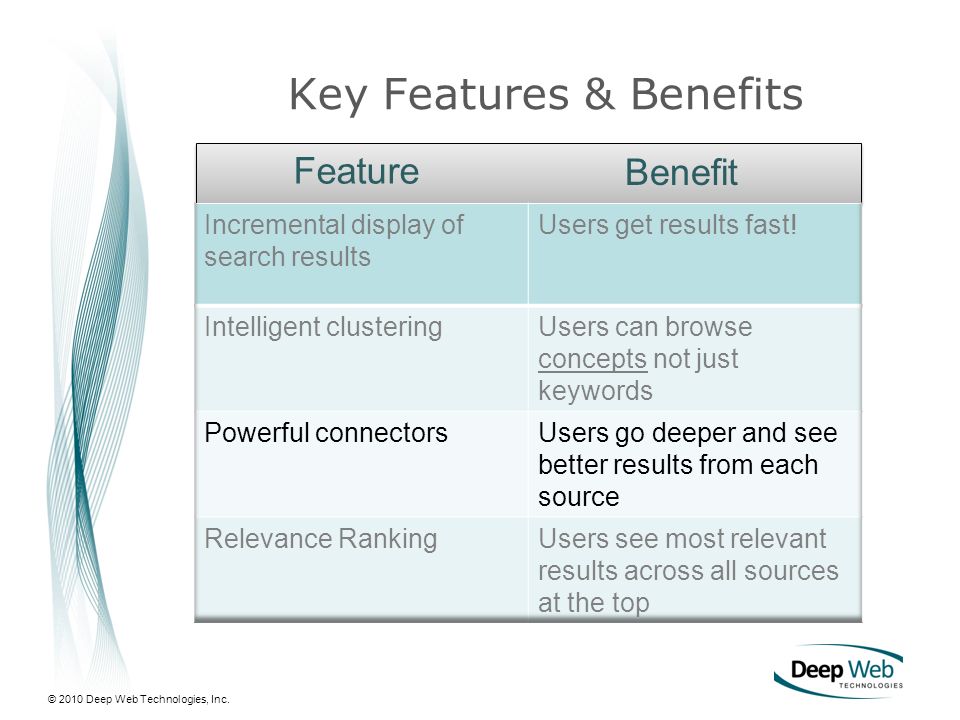 Key Features & Benefits

| Feature | Benefit |
|---|---|
| Incremental display of search results | Users get results fast! |
| Intelligent clustering | Users can browse concepts not just keywords |
| Powerful connectors | Users go deeper and see better results from each source |
| Relevance Ranking | Users see most relevant results across all sources at the top |

© 2010 Deep Web Technologies, Inc.

Deep Web TECHNOLOGIES